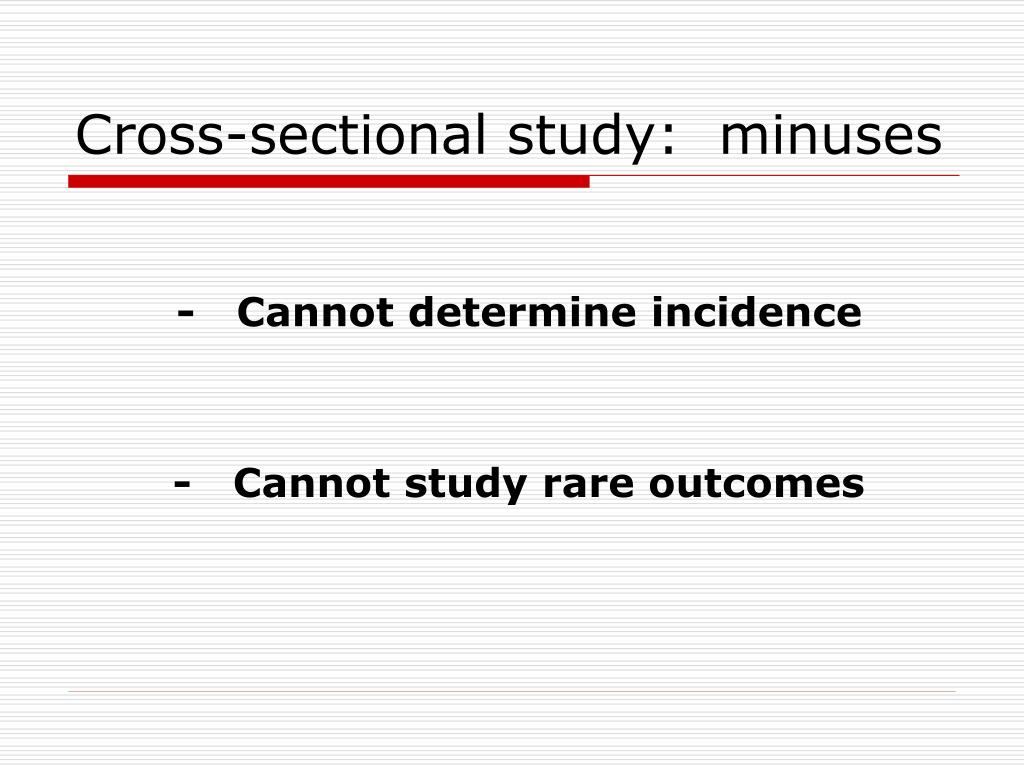 Cross-sectional study:  minuses

- Cannot determine incidence

- Cannot study rare outcomes